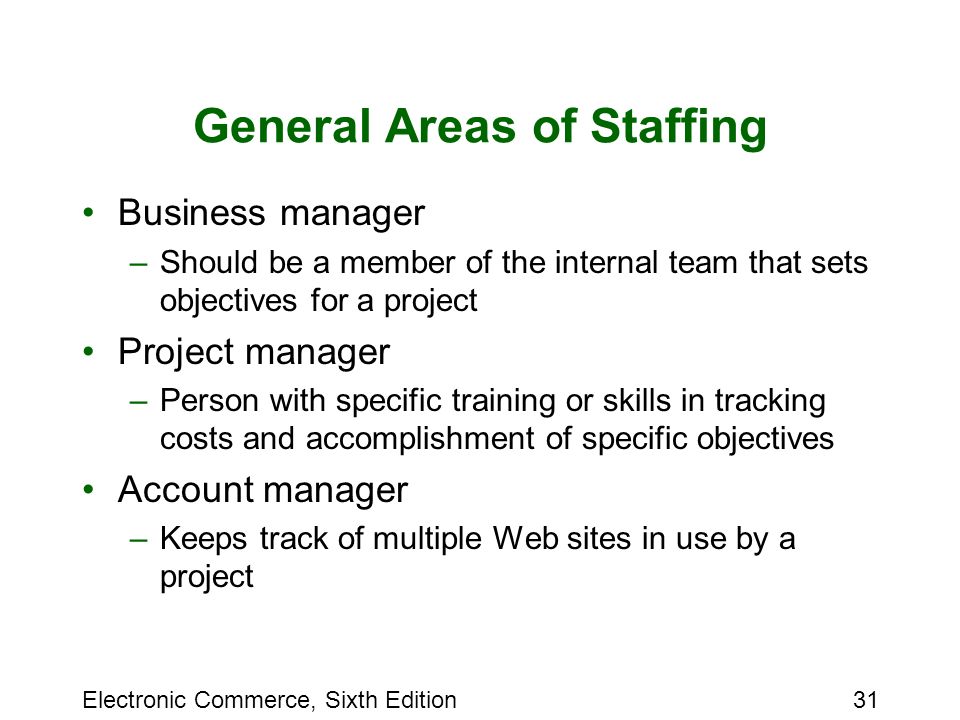 General Areas of Staffing

• Business manager
– Should be a member of the internal team that sets objectives for a project
• Project manager
– Person with specific training or skills in tracking costs and accomplishment of specific objectives
• Account manager
– Keeps track of multiple Web sites in use by a project

Electronic Commerce, Sixth Edition

31